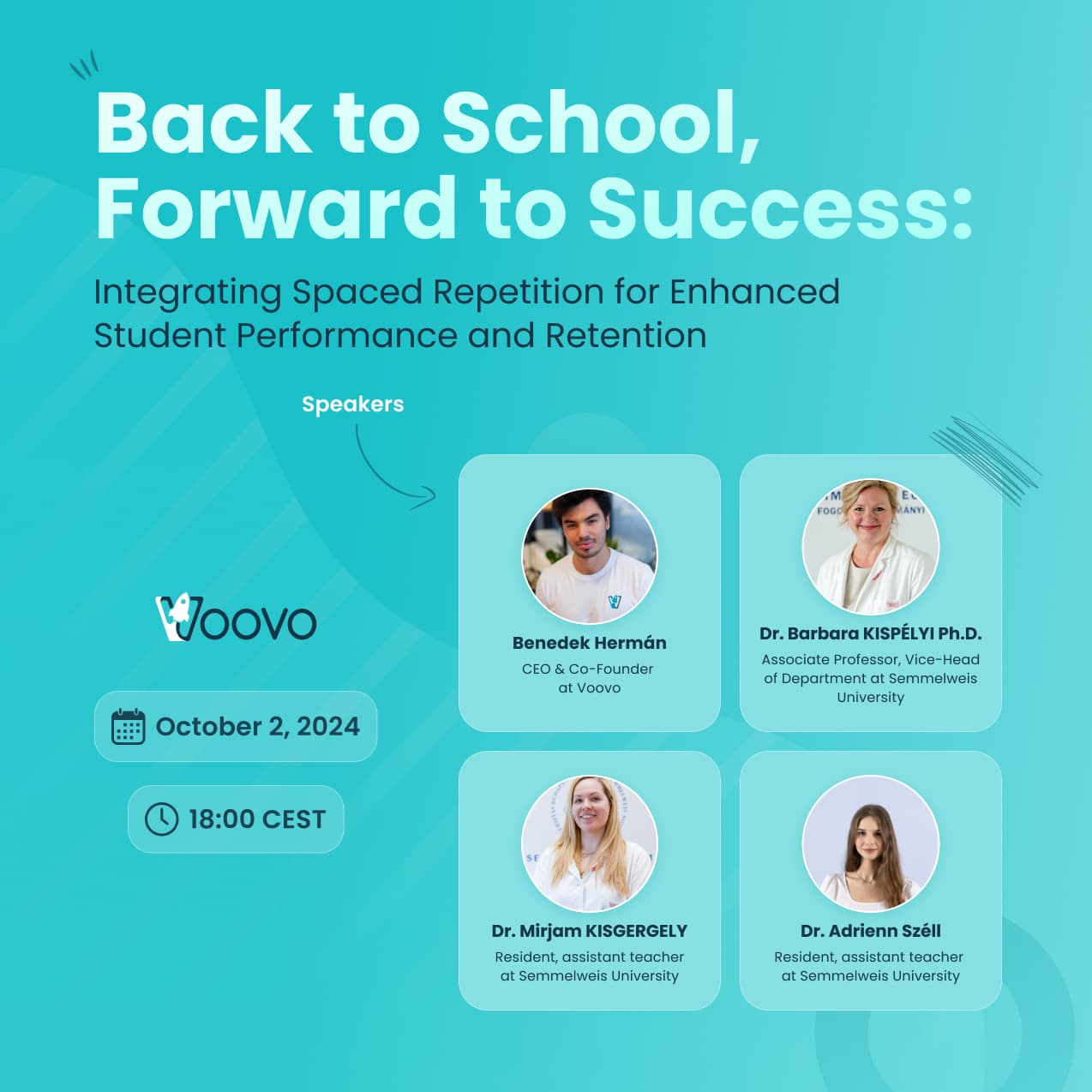 Back to School, Forward to Success:

Integrating Spaced Repetition for Enhanced Student Performance and Retention

Speakers

Voovo

October 2, 2024

18:00 CEST

Benedek Hermán
CEO & Co-Founder at Voovo

Dr. Barbara KISPÉLYI Ph.D.
Associate Professor, Vice-Head of Department at Semmelweis University

Dr. Mirjam KISGERGELY
Resident, assistant teacher at Semmelweis University

Dr. Adrienn Széll
Resident, assistant teacher at Semmelweis University